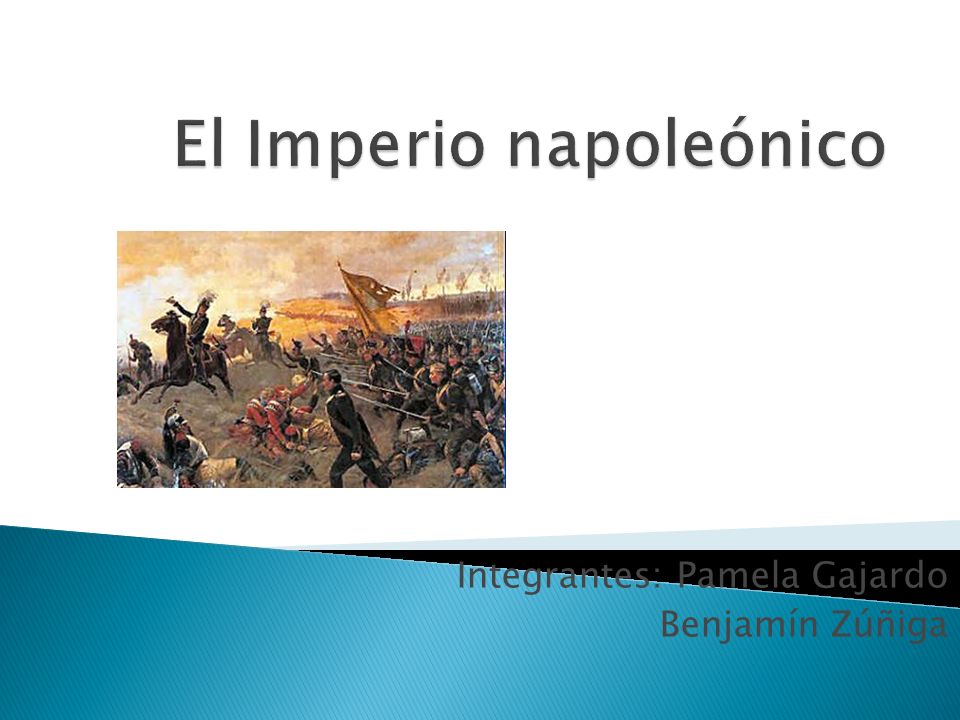 El Imperio napoleónico

Integrantes: Pamela Gajardo
Benjamín Zúñiga